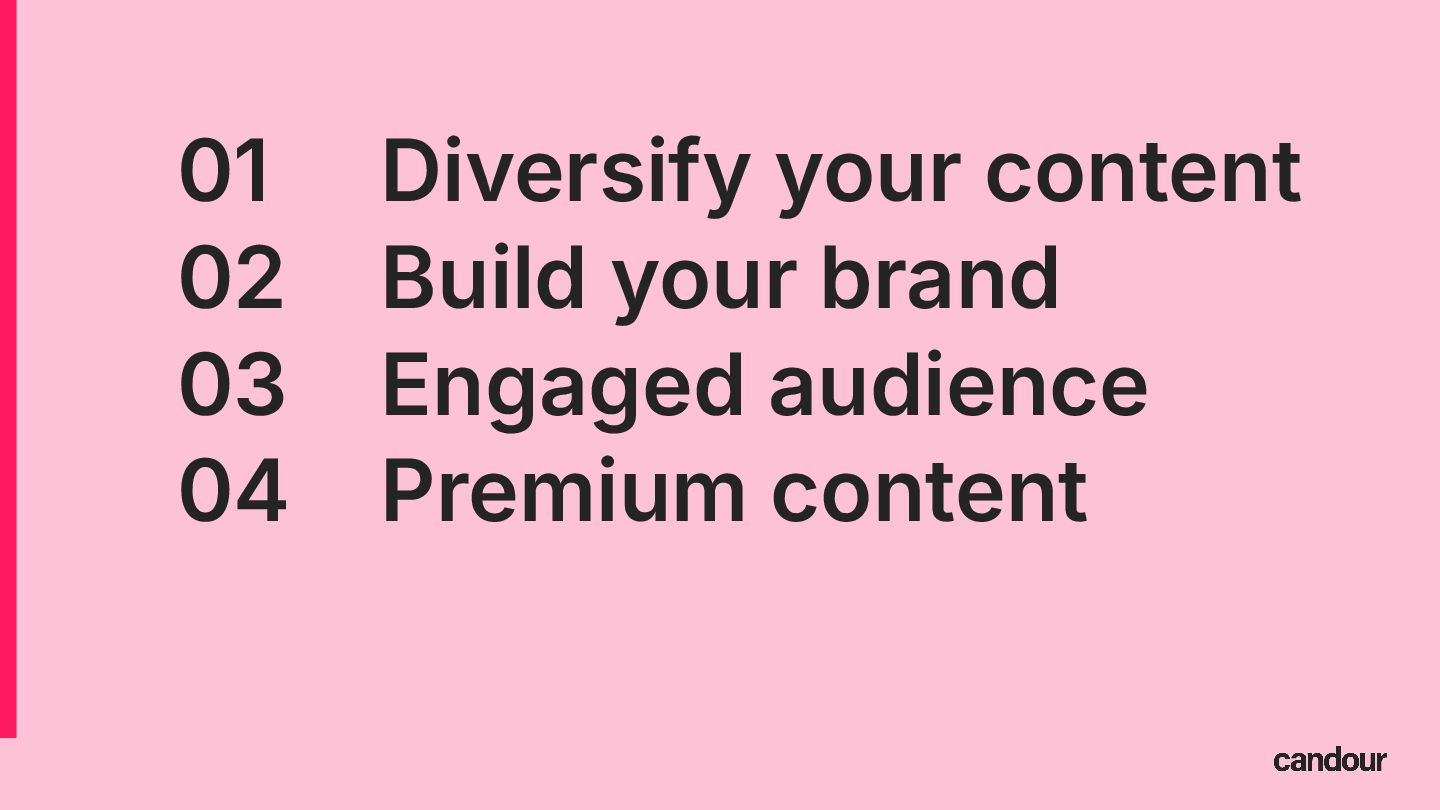 01 Diversify your content
02 Build your brand
03 Engaged audience
04 Premium content

candour